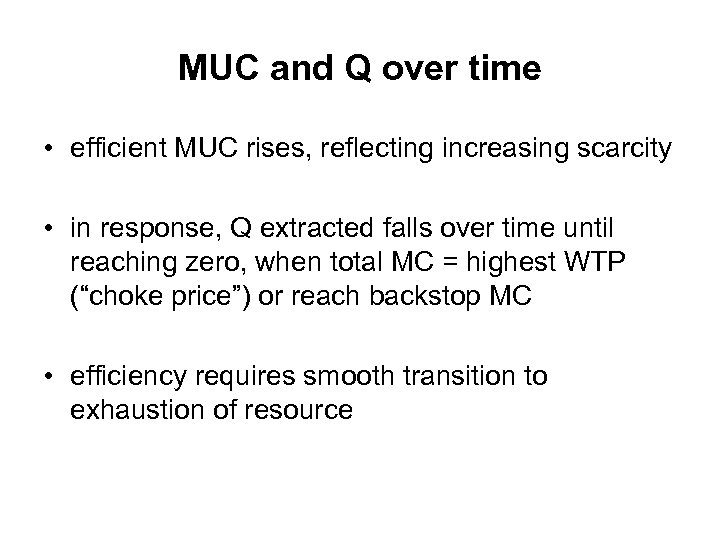 MUC and Q over time

• efficient MUC rises, reflecting increasing scarcity

• in response, Q extracted falls over time until reaching zero, when total MC = highest WTP (“choke price”) or reach backstop MC

• efficiency requires smooth transition to exhaustion of resource